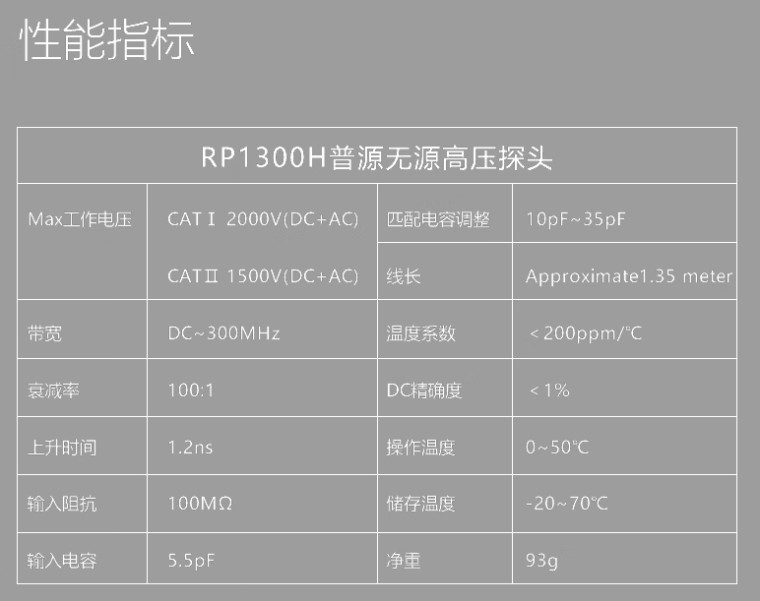 性能指标

| RP1300H普源无源高压探头 | | | |
|---|---|---|---|
| Max工作电压 | CAT Ⅰ 2000V(DC+AC) | 匹配电容调整 | 10pF~35pF |
| | CAT Ⅱ 1500V(DC+AC) | 线长 | Approximate1.35 meter |
| 带宽 | DC~300MHz | 温度系数 | <200ppm/℃ |
| 衰减率 | 100:1 | DC精确度 | <1% |
| 上升时间 | 1.2ns | 操作温度 | 0~50℃ |
| 输入阻抗 | 100MΩ | 储存温度 | -20~70℃ |
| 输入电容 | 5.5pF | 净重 | 93g |